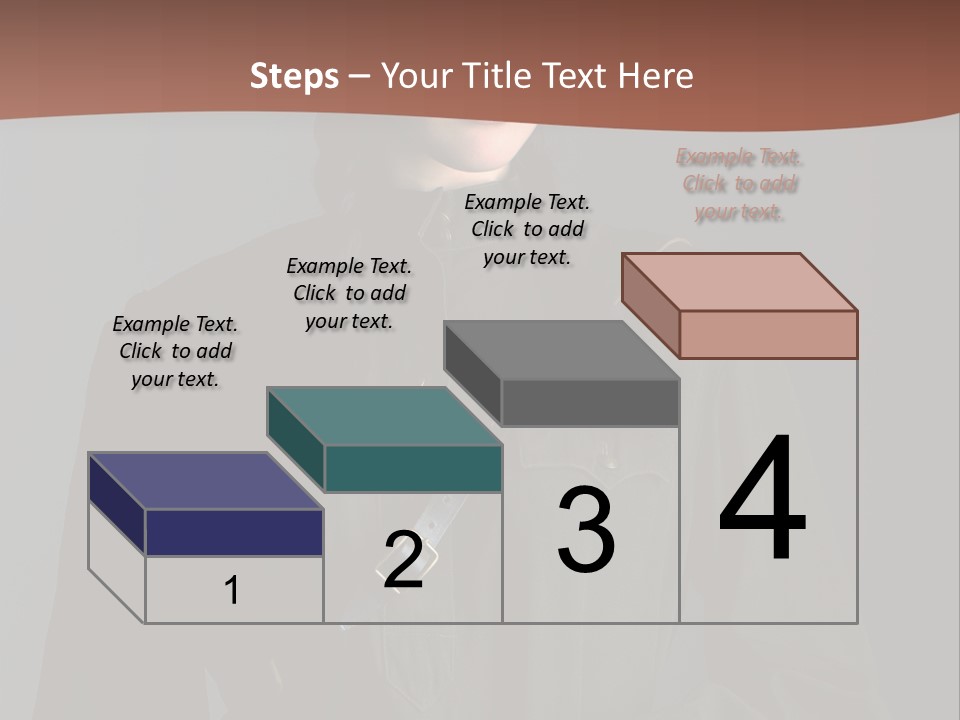 Steps – Your Title Text Here

Example Text. Click to add your text.

Example Text. Click to add your text.

Example Text. Click to add your text.

Example Text. Click to add your text.

1

2

3

4